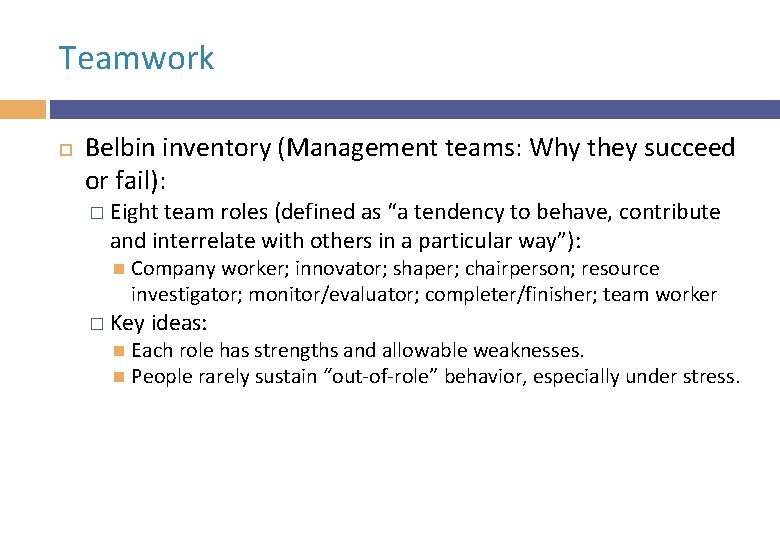 Teamwork

Belbin inventory (Management teams: Why they succeed or fail):

Eight team roles (defined as “a tendency to behave, contribute and interrelate with others in a particular way”):

Company worker; innovator; shaper; chairperson; resource investigator; monitor/evaluator; completer/finisher; team worker

Key ideas:

Each role has strengths and allowable weaknesses.

People rarely sustain “out-of-role” behavior, especially under stress.